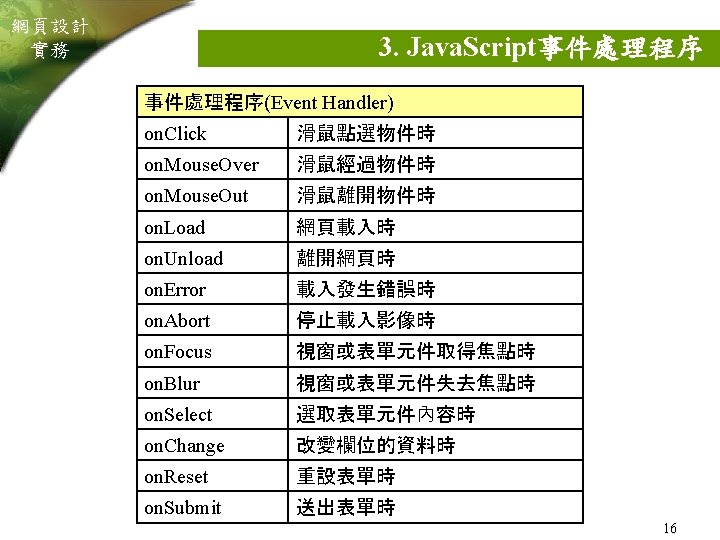 網頁設計
實務

3. JavaScript事件處理程序

| 事件處理程序(Event Handler) | |
|---|---|
| onClick | 滑鼠點選物件時 |
| onMouseOver | 滑鼠經過物件時 |
| onMouseOut | 滑鼠離開物件時 |
| onLoad | 網頁載入時 |
| onUnload | 離開網頁時 |
| onError | 載入發生錯誤時 |
| onAbort | 停止載入影像時 |
| onFocus | 視窗或表單元件取得焦點時 |
| onBlur | 視窗或表單元件失去焦點時 |
| onSelect | 選取表單元件內容時 |
| onChange | 改變欄位的資料時 |
| onReset | 重設表單時 |
| onSubmit | 送出表單時 |

16